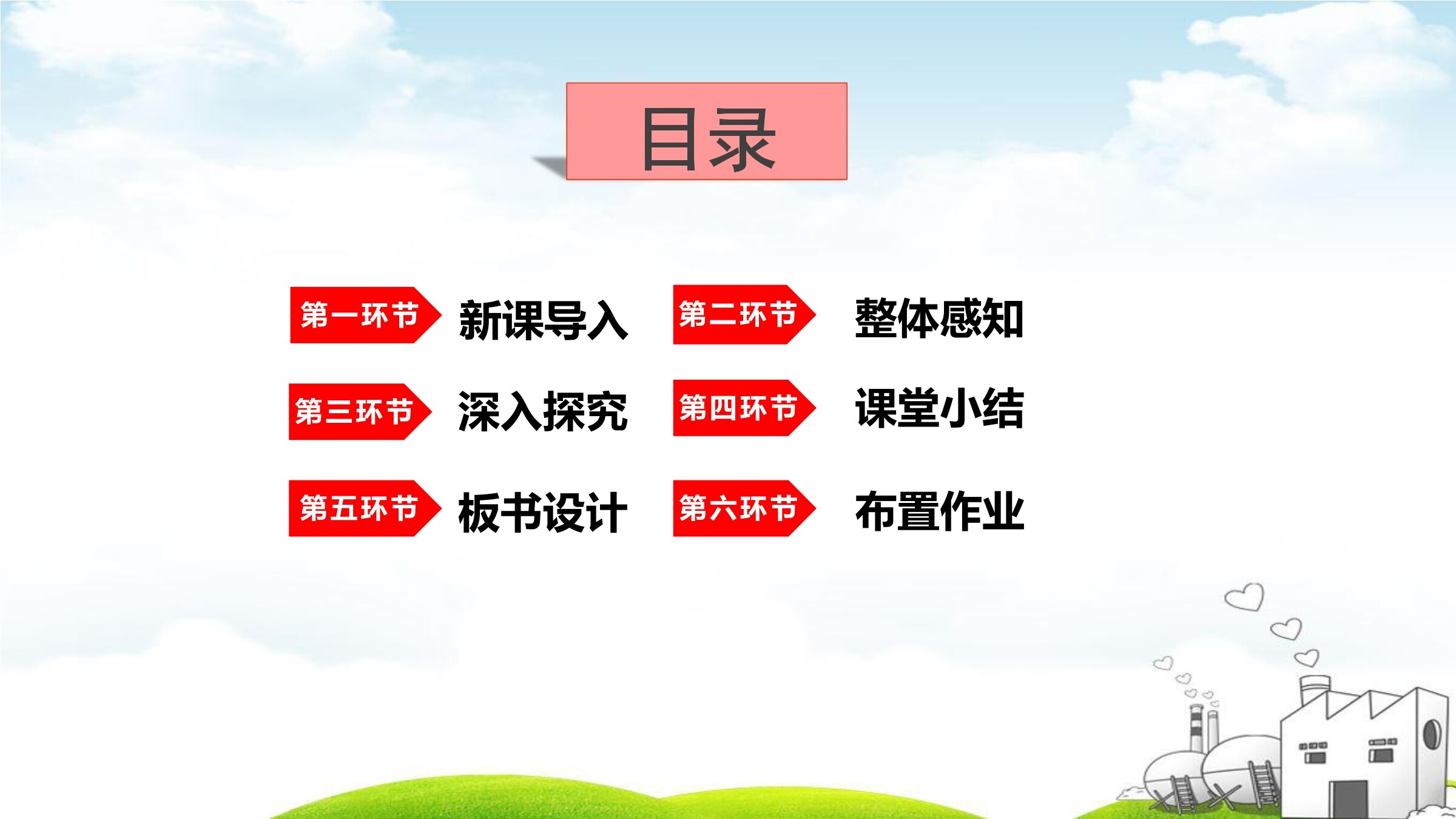 目录

第一环节 新课导入

第二环节 整体感知

第三环节 深入探究

第四环节 课堂小结

第五环节 板书设计

第六环节 布置作业